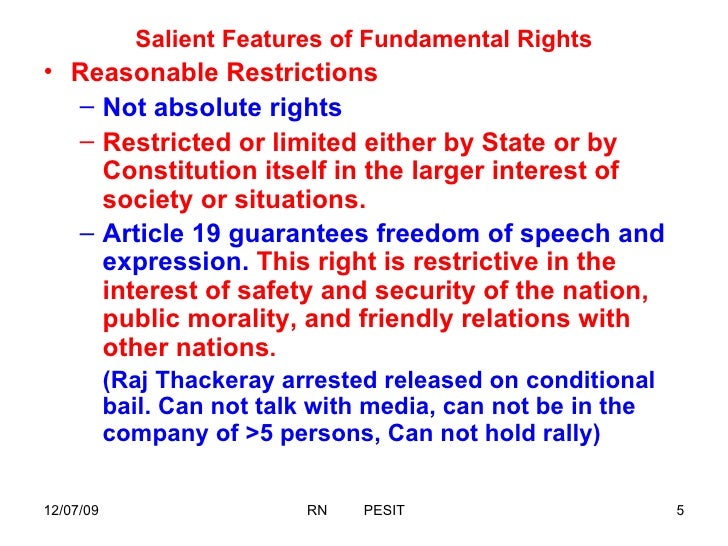 Salient Features of Fundamental Rights

• Reasonable Restrictions
– Not absolute rights
– Restricted or limited either by State or by Constitution itself in the larger interest of society or situations.
– Article 19 guarantees freedom of speech and expression. This right is restrictive in the interest of safety and security of the nation, public morality, and friendly relations with other nations.
(Raj Thackeray arrested released on conditional bail. Can not talk with media, can not be in the company of >5 persons, Can not hold rally)

12/07/09 RN PESIT 5